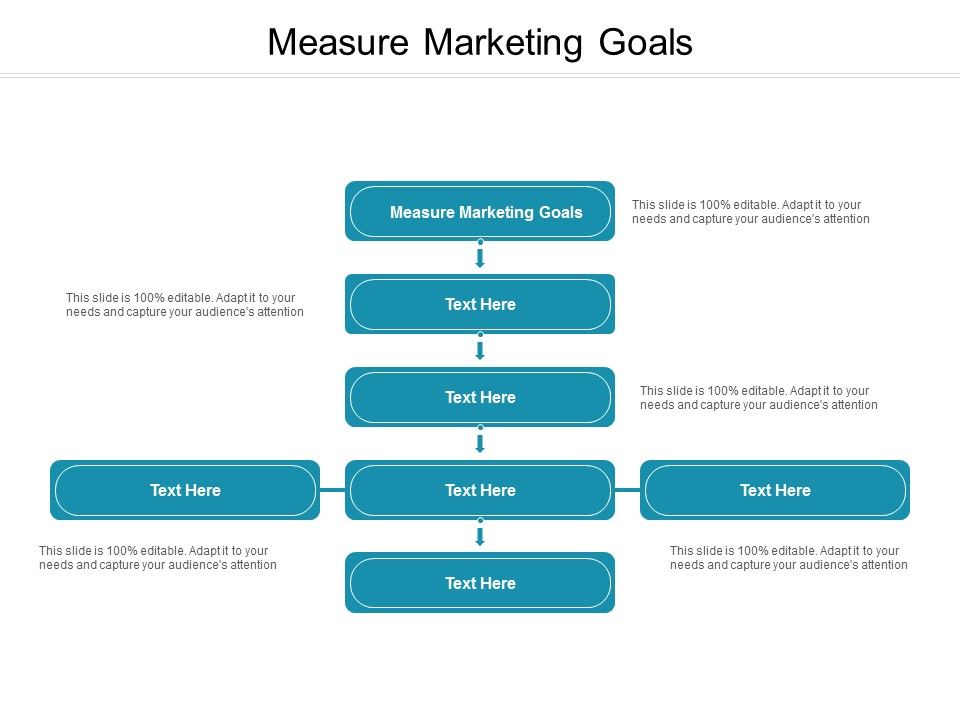 Measure Marketing Goals

Measure Marketing Goals

This slide is 100% editable. Adapt it to your needs and capture your audience's attention

This slide is 100% editable. Adapt it to your needs and capture your audience's attention

Text Here

Text Here

This slide is 100% editable. Adapt it to your needs and capture your audience's attention

Text Here

Text Here

Text Here

This slide is 100% editable. Adapt it to your needs and capture your audience's attention

This slide is 100% editable. Adapt it to your needs and capture your audience's attention

Text Here